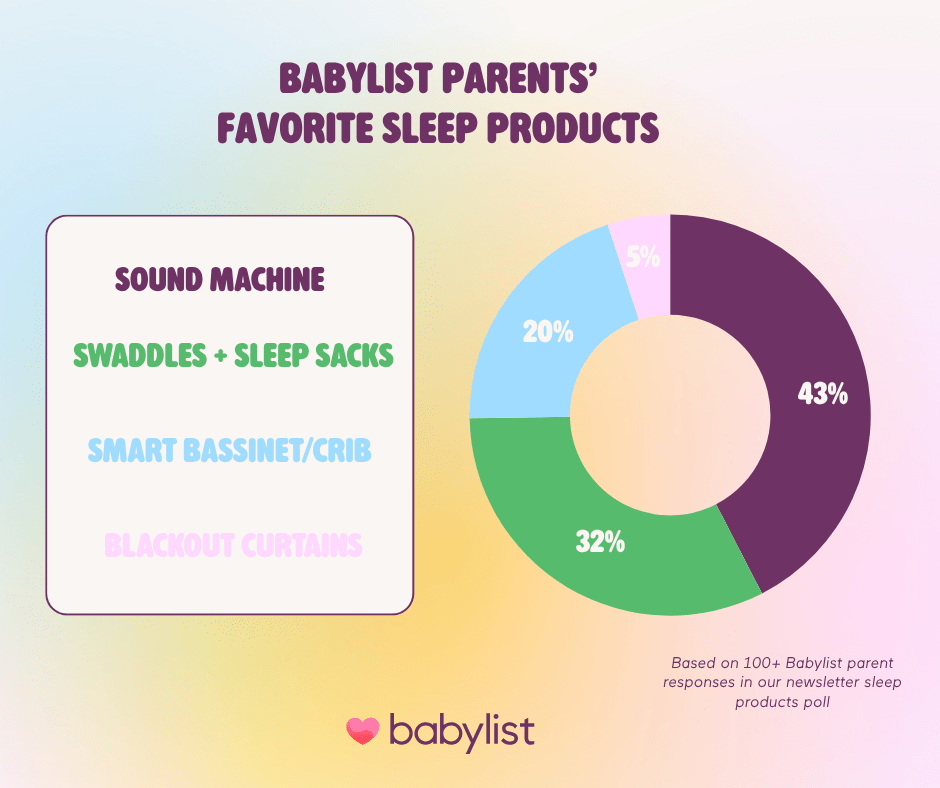 BABYLIST PARENTS' FAVORITE SLEEP PRODUCTS

SOUND MACHINE

SWADDLES + SLEEP SACKS

SMART BASSINET/CRIB

BLACKOUT CURTAINS

5%

20%

43%

32%

Based on 100+ Babylist parent responses in our newsletter sleep products poll

babylist